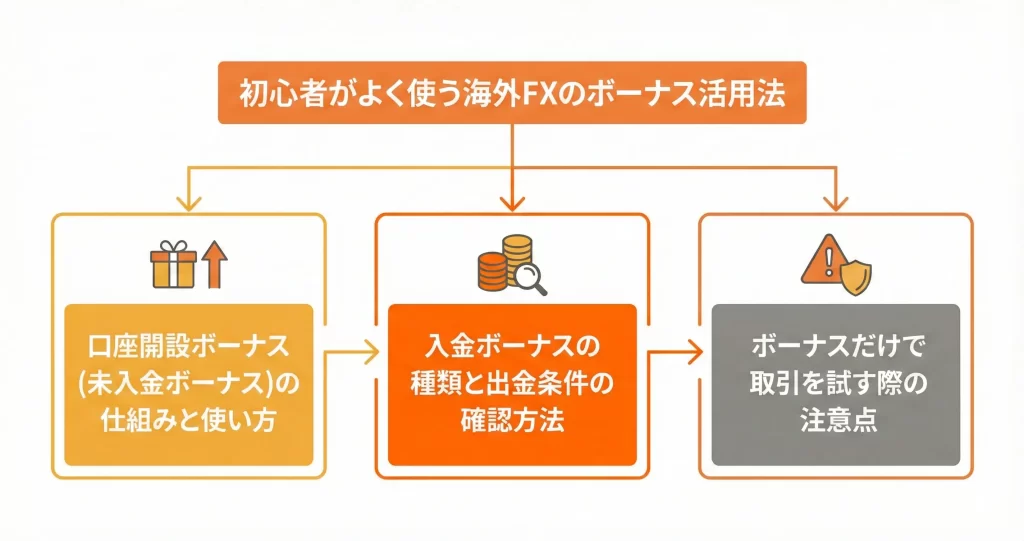 初心者がよく使う海外FXのボーナス活用法

口座開設ボーナス(未入金ボーナス)の仕組みと使い方

入金ボーナスの種類と出金条件の確認方法

ボーナスだけで取引を試す際の注意点